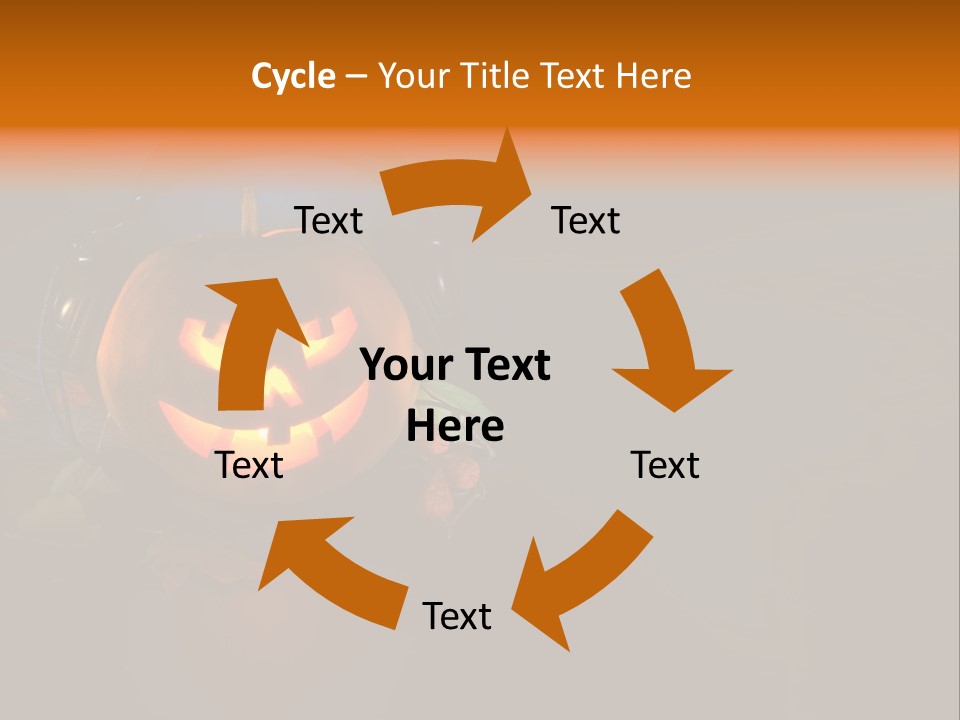 Cycle – Your Title Text Here

Text

Text

Your Text Here

Text

Text

Text